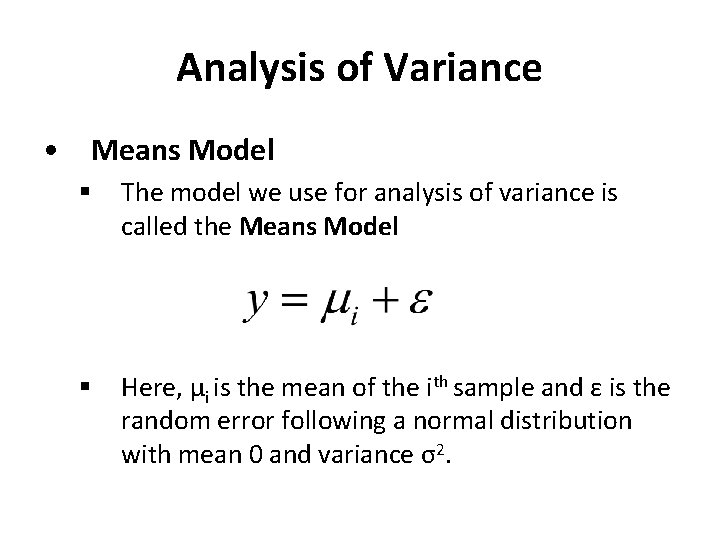 Analysis of Variance

• Means Model

▪ The model we use for analysis of variance is called the Means Model

$y = \mu_i + \varepsilon$

▪ Here, $\mu_i$ is the mean of the $i^{th}$ sample and $\varepsilon$ is the random error following a normal distribution with mean 0 and variance $\sigma^2$.